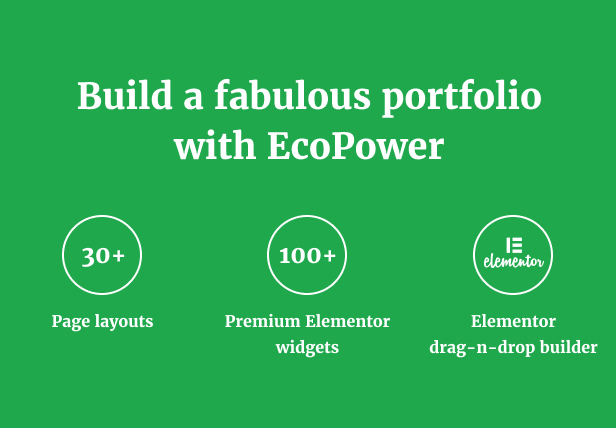 Build a fabulous portfolio with EcoPower

30+

Page layouts

100+

Premium Elementor widgets

elementor

Elementor drag-n-drop builder